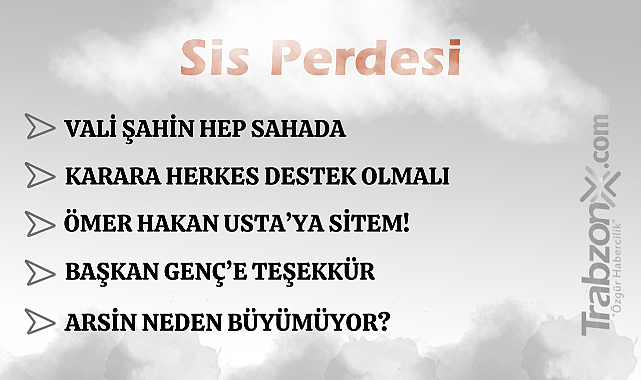 Sis Perdesi

VALİ ŞAHİN HEP SAHADA

KARARA HERKES DESTEK OLMALI

ÖMER HAKAN USTA'YA SİTEM!

BAŞKAN GENÇ'E TEŞEKKÜR

ARSİN NEDEN BÜYÜMÜYOR?

TrabzonX.com
"Özgür Habercilik"